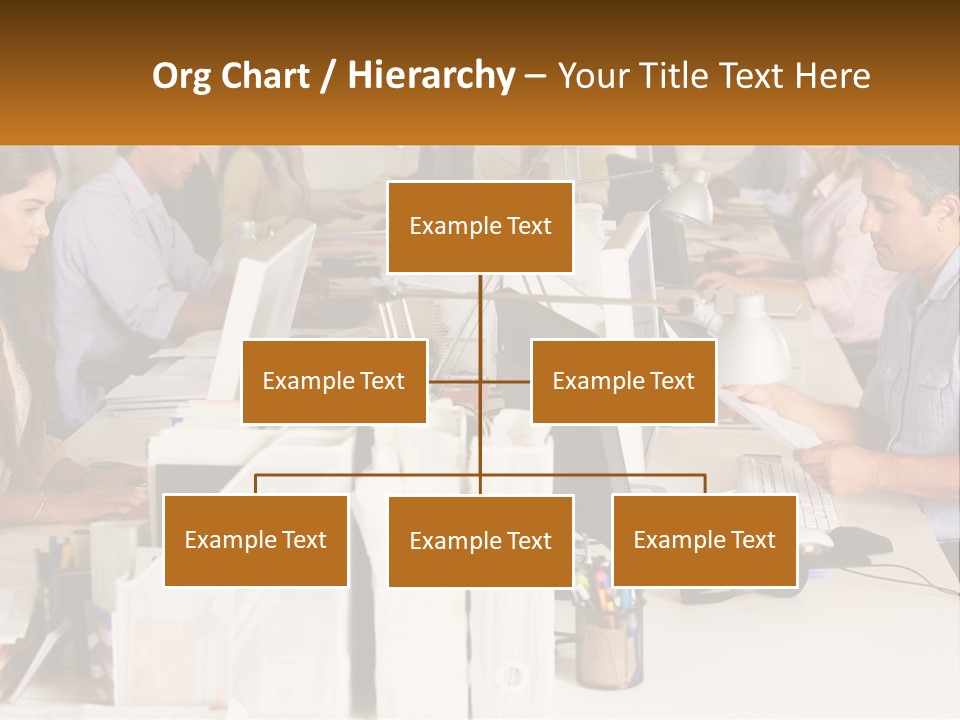 Org Chart / Hierarchy – Your Title Text Here

Example Text

Example Text

Example Text

Example Text

Example Text

Example Text